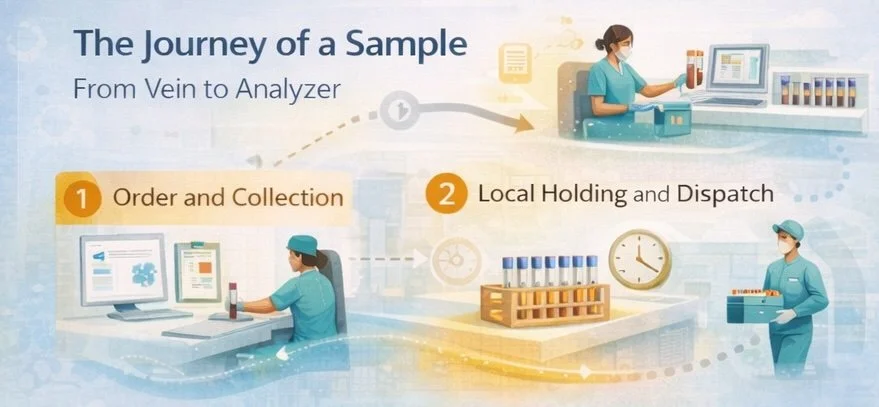 The Journey of a Sample

From Vein to Analyzer

1 Order and Collection

2 Local Holding and Dispatch